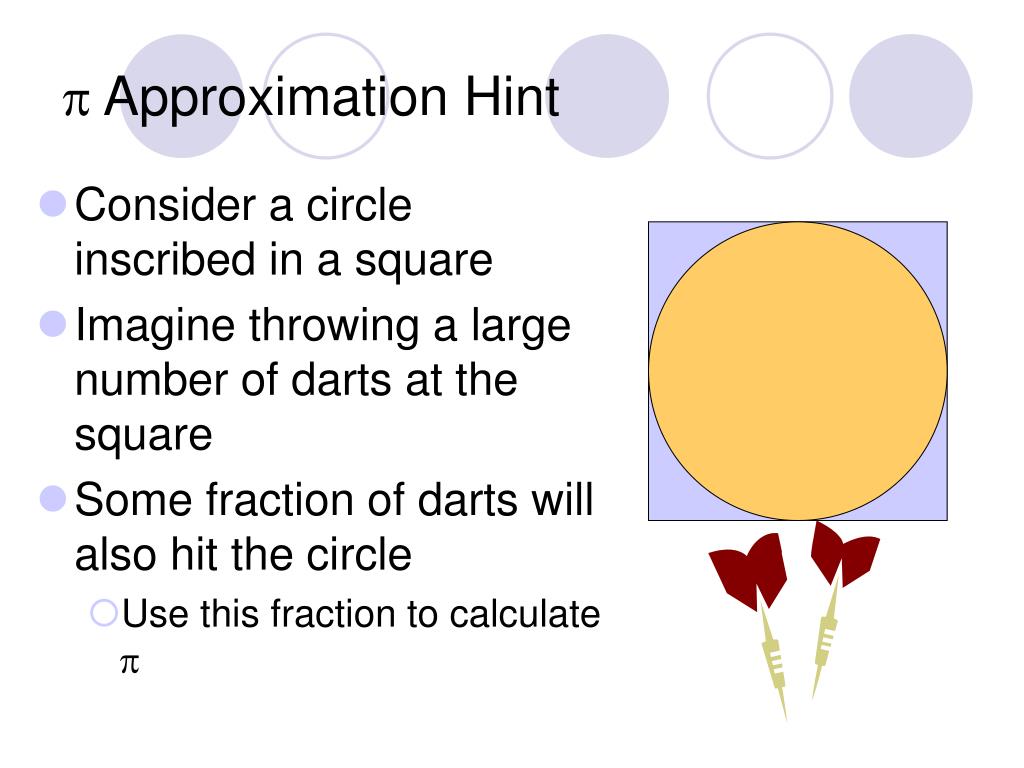 $\pi$ Approximation Hint

- Consider a circle inscribed in a square
- Imagine throwing a large number of darts at the square
- Some fraction of darts will also hit the circle
  - Use this fraction to calculate $\pi$